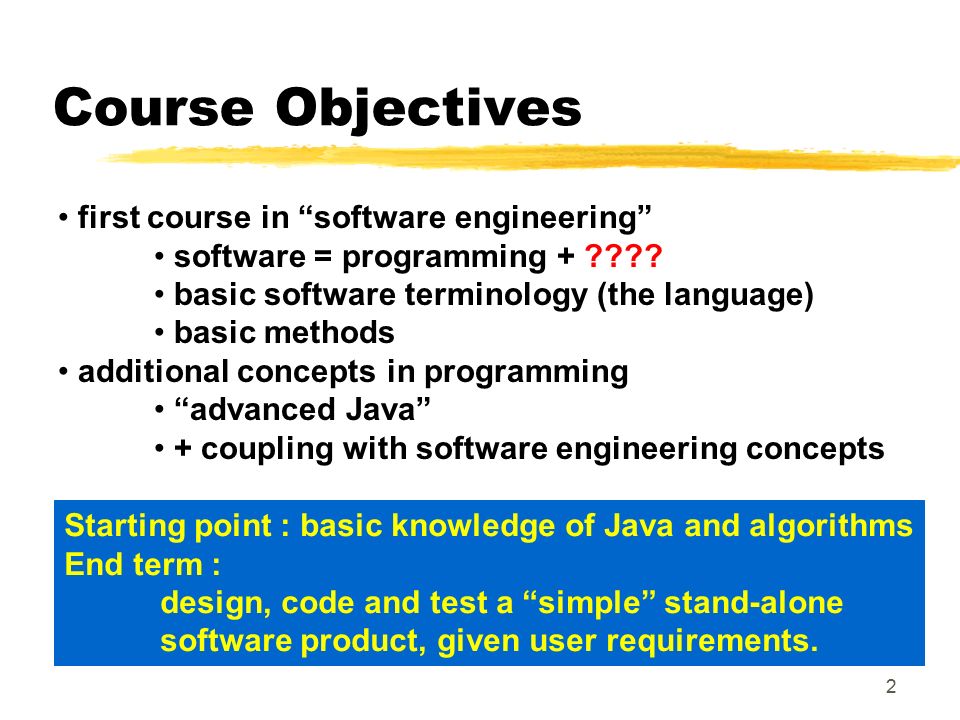 Course Objectives

• first course in “software engineering”
• software = programming + ????
• basic software terminology (the language)
• basic methods
• additional concepts in programming
• “advanced Java”
• + coupling with software engineering concepts

Starting point : basic knowledge of Java and algorithms
End term :
design, code and test a “simple” stand-alone software product, given user requirements.

2